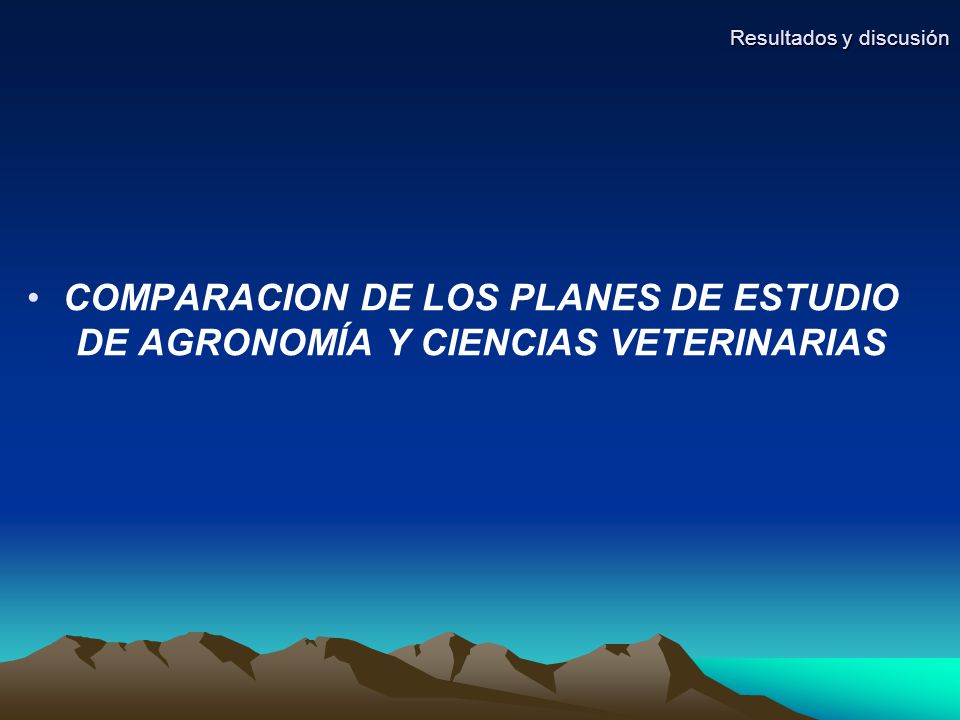 Resultados y discusión

• COMPARACION DE LOS PLANES DE ESTUDIO DE AGRONOMÍA Y CIENCIAS VETERINARIAS